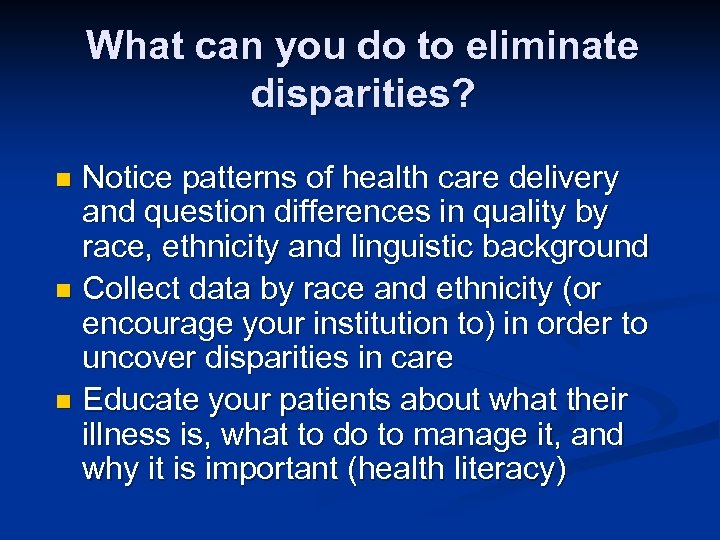 What can you do to eliminate disparities?

- Notice patterns of health care delivery and question differences in quality by race, ethnicity and linguistic background
- Collect data by race and ethnicity (or encourage your institution to) in order to uncover disparities in care
- Educate your patients about what their illness is, what to do to manage it, and why it is important (health literacy)